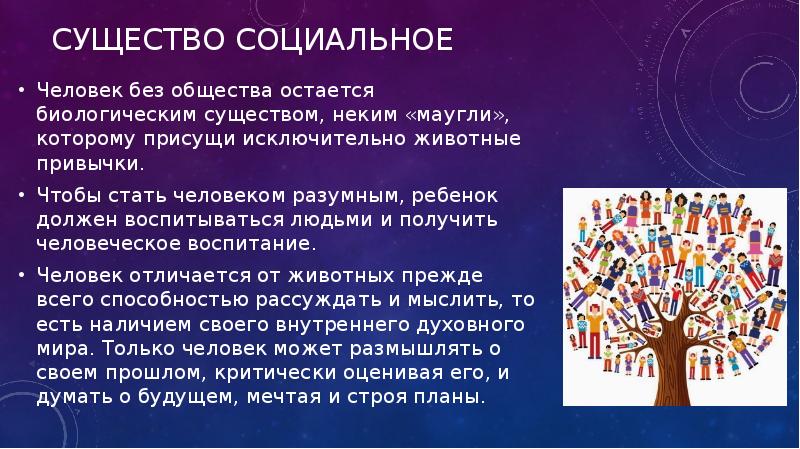 СУЩЕСТВО СОЦИАЛЬНОЕ

• Человек без общества остается биологическим существом, неким «маугли», которому присущи исключительно животные привычки.

• Чтобы стать человеком разумным, ребенок должен воспитываться людьми и получить человеческое воспитание.

• Человек отличается от животных прежде всего способностью рассуждать и мыслить, то есть наличием своего внутреннего духовного мира. Только человек может размышлять о своем прошлом, критически оценивая его, и думать о будущем, мечтая и строя планы.